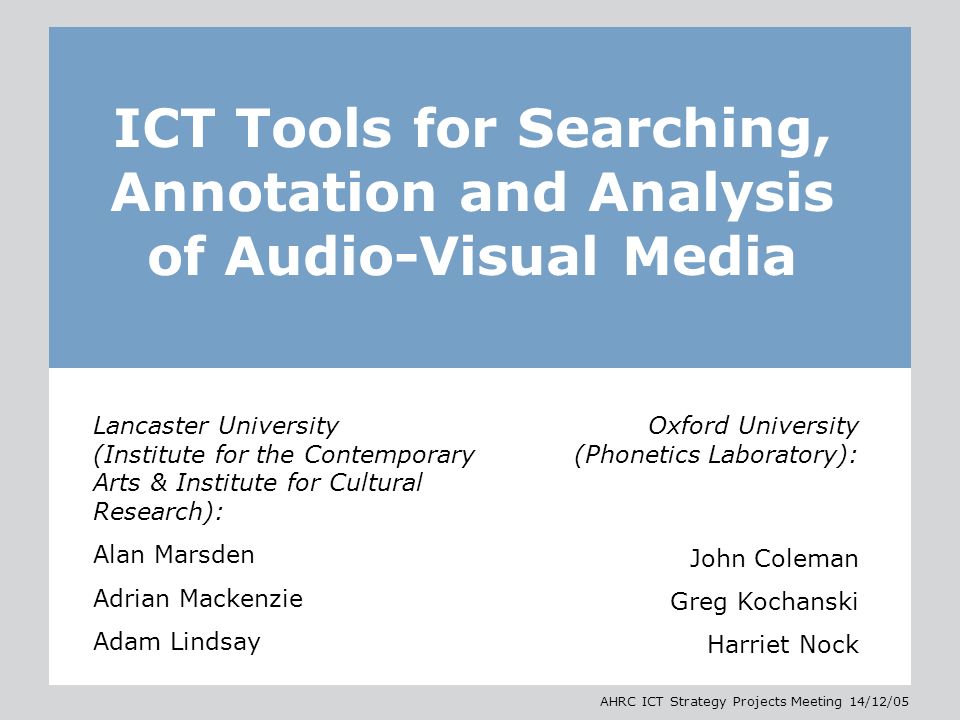 ICT Tools for Searching, Annotation and Analysis of Audio-Visual Media

Lancaster University (Institute for the Contemporary Arts & Institute for Cultural Research):

Alan Marsden

Adrian Mackenzie

Adam Lindsay

Oxford University (Phonetics Laboratory):

John Coleman

Greg Kochanski

Harriet Nock

AHRC ICT Strategy Projects Meeting 14/12/05